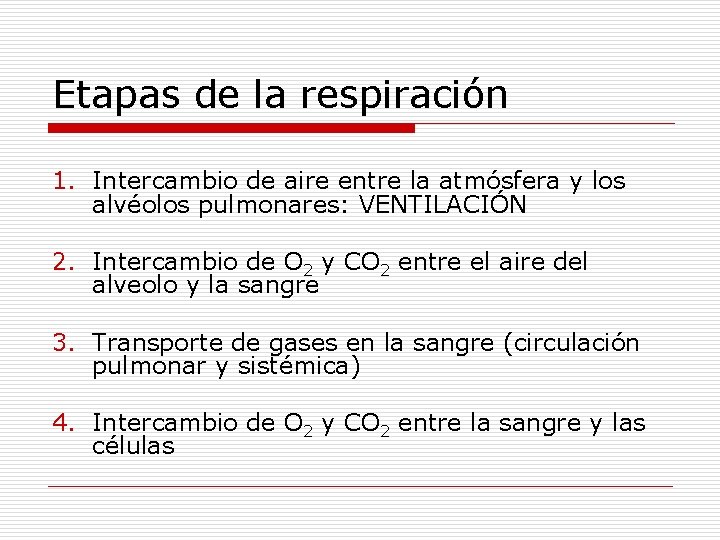 Etapas de la respiración

1. Intercambio de aire entre la atmósfera y los alvéolos pulmonares: VENTILACIÓN

2. Intercambio de $O_2$ y $CO_2$ entre el aire del alveolo y la sangre

3. Transporte de gases en la sangre (circulación pulmonar y sistémica)

4. Intercambio de $O_2$ y $CO_2$ entre la sangre y las células